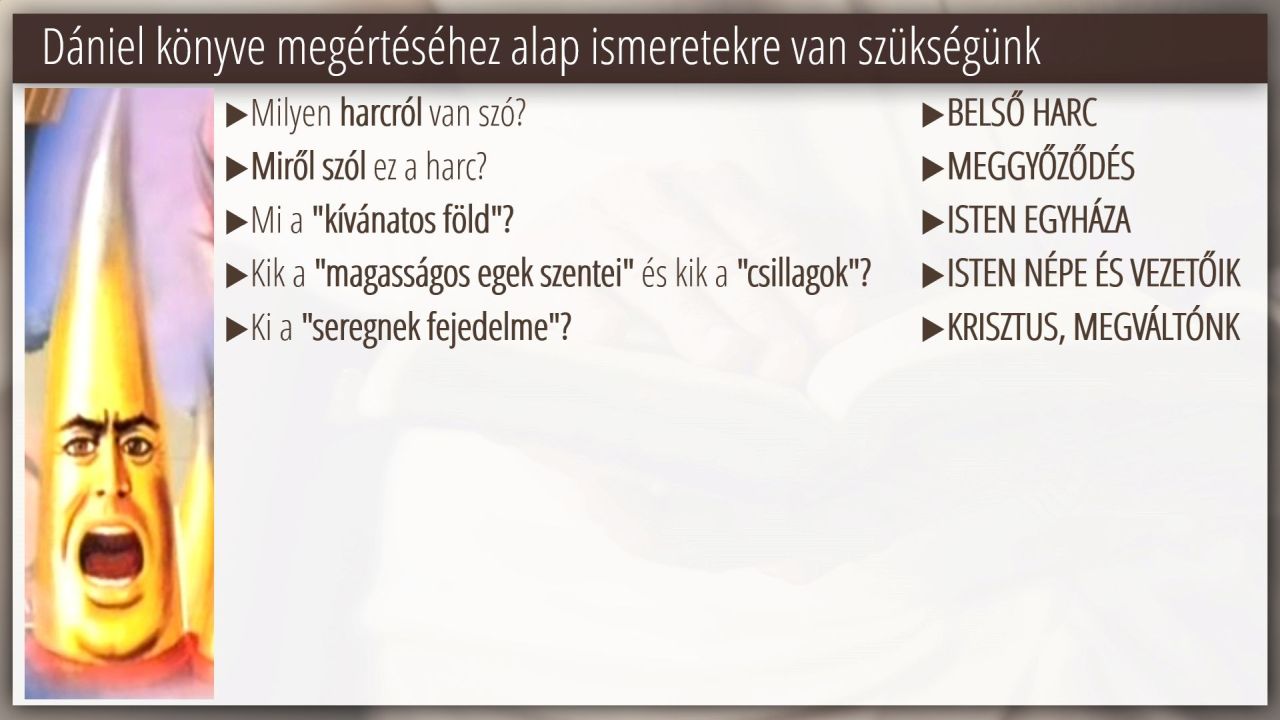 Dániel könyve megértéséhez alap ismeretekre van szükségünk

▶Milyen harcról van szó?
▶Miről szól ez a harc?
▶Mi a "kívánatos föld"?
▶Kik a "magasságos egek szentei" és kik a "csillagok"?
▶Ki a "seregnek fejedelme"?

▶BELSŐ HARC
▶MEGGYŐZŐDÉS
▶ISTEN EGYHÁZA
▶ISTEN NÉPE ÉS VEZETŐIK
▶KRISZTUS, MEGVÁLTÓNK